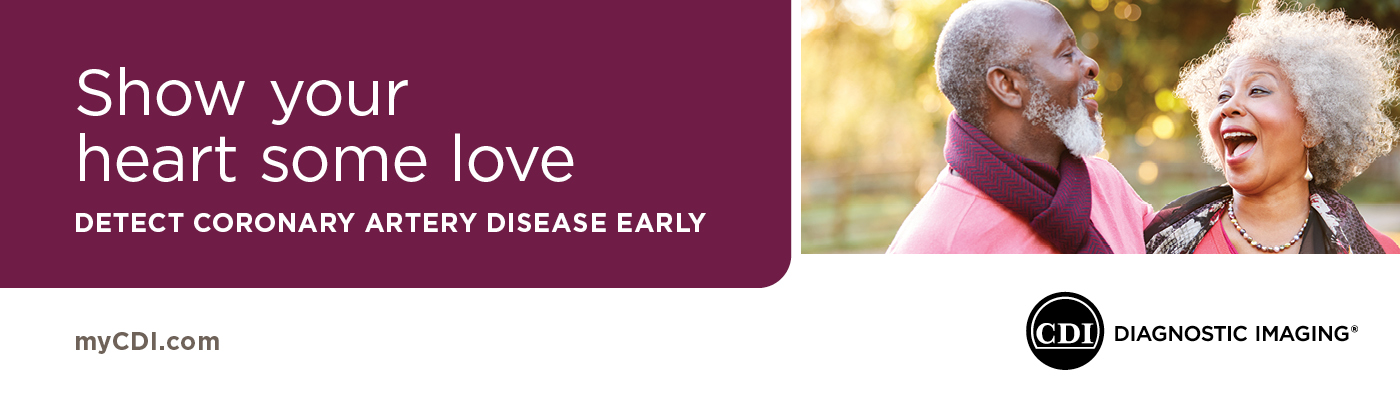 Show your heart some love

DETECT CORONARY ARTERY DISEASE EARLY

myCDI.com

CDI DIAGNOSTIC IMAGING®